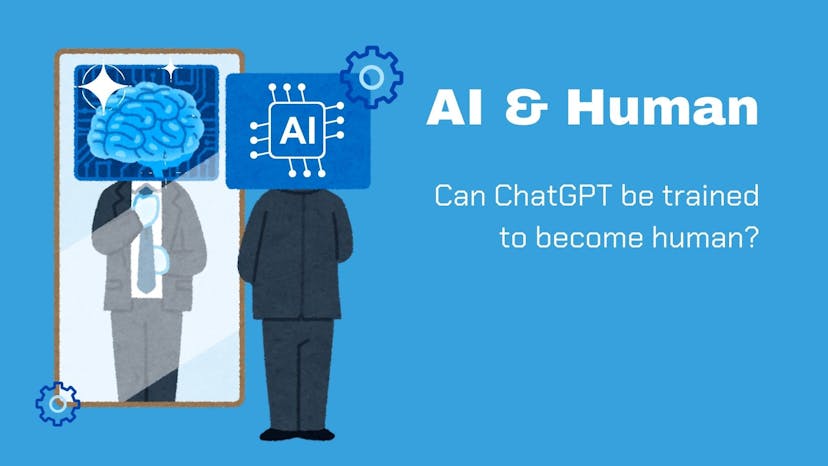 AI

AI & Human

Can ChatGPT be trained to become human?